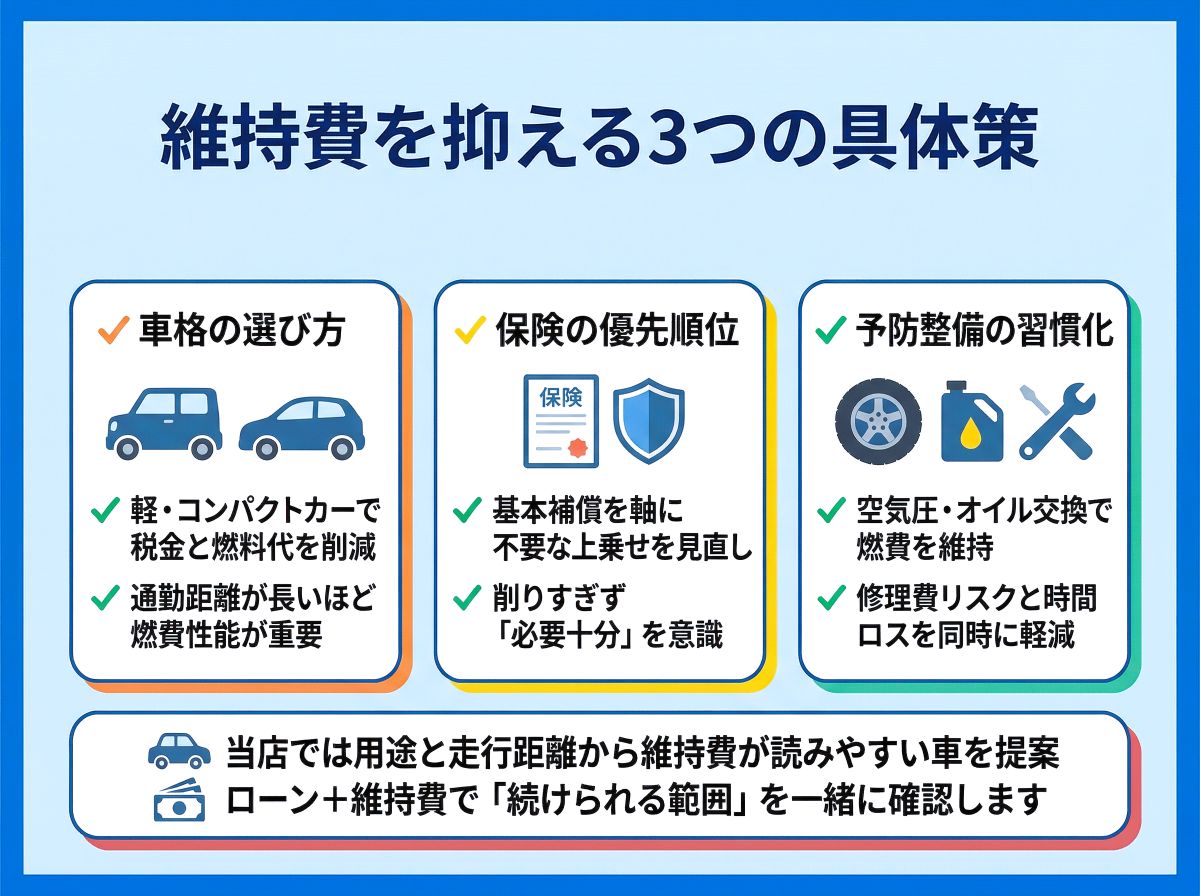 維持費を抑える3つの具体策

✓ 車格の選び方

✓ 軽・コンパクトカーで税金と燃料代を削減

✓ 通勤距離が長いほど燃費性能が重要

✓ 保険の優先順位

保険

✓ 基本補償を軸に不要な上乗せを見直し

✓ 削りすぎず「必要十分」を意識

✓ 予防整備の習慣化

✓ 空気圧・オイル交換で燃費を維持

✓ 修理費リスクと時間ロスを同時に軽減

当店では用途と走行距離から維持費が読みやすい車を提案
ローン＋維持費で「続けられる範囲」を一緒に確認します